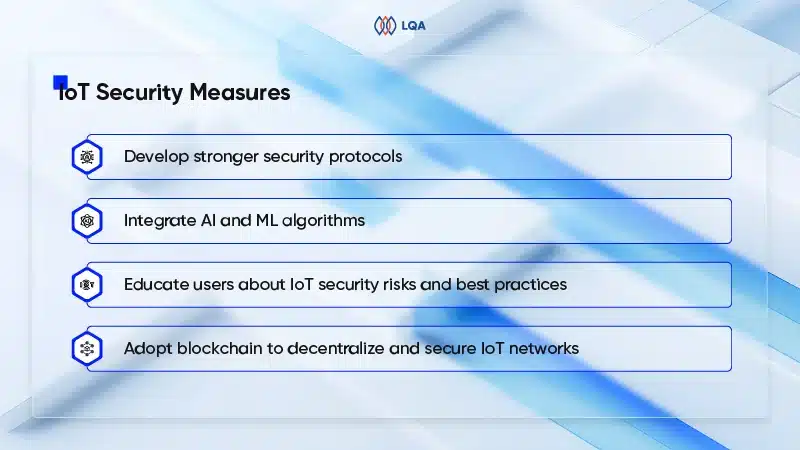 LQA

IoT Security Measures

Develop stronger security protocols

Integrate AI and ML algorithms

Educate users about IoT security risks and best practices

Adopt blockchain to decentralize and secure IoT networks